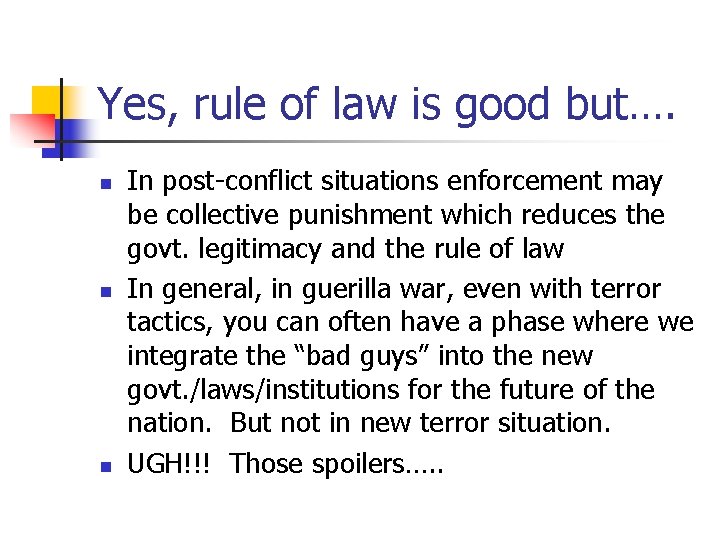 Yes, rule of law is good but….

- In post-conflict situations enforcement may be collective punishment which reduces the govt. legitimacy and the rule of law
- In general, in guerilla war, even with terror tactics, you can often have a phase where we integrate the “bad guys” into the new govt./laws/institutions for the future of the nation. But not in new terror situation.
- UGH!!! Those spoilers…..